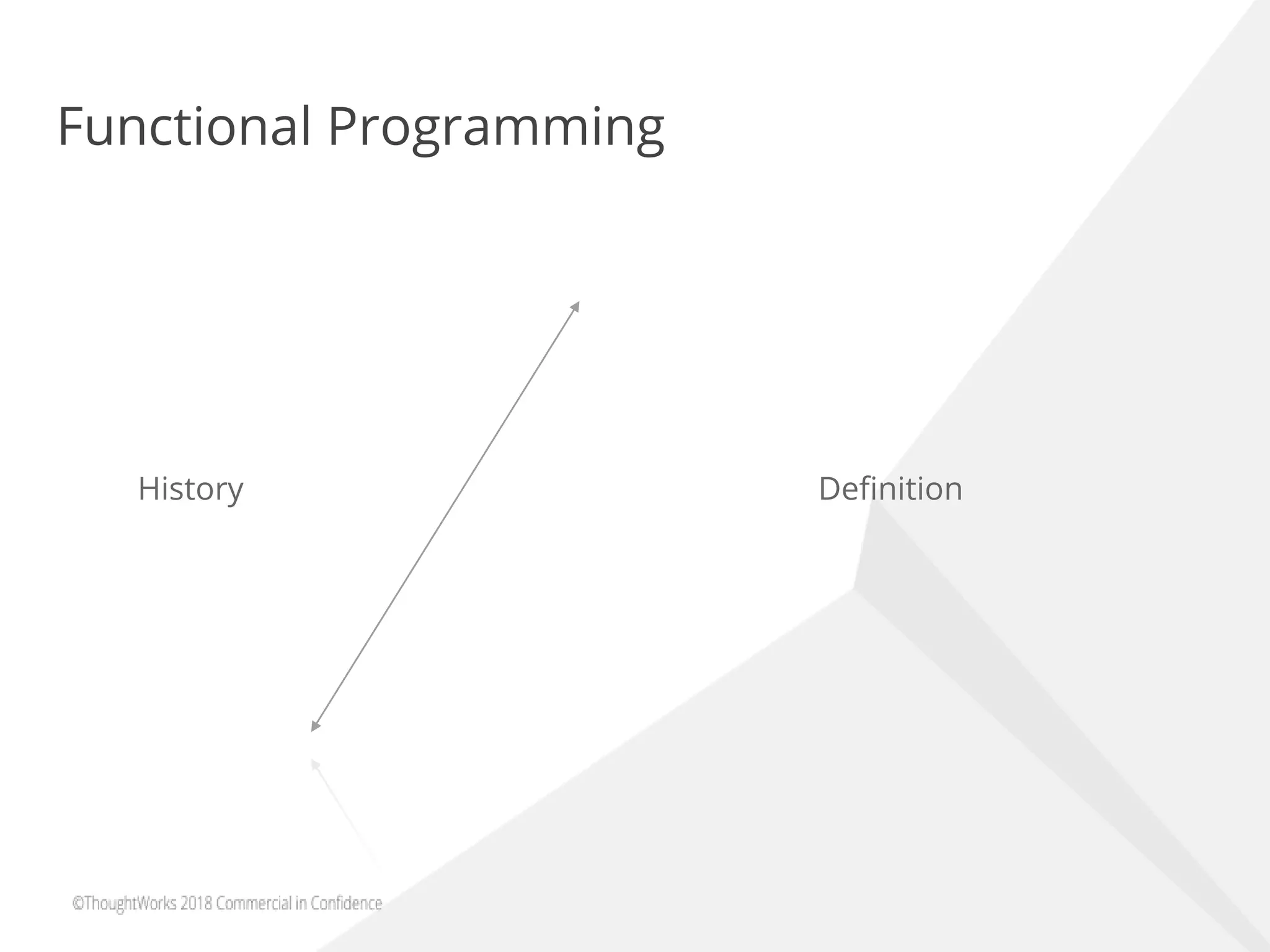 Functional Programming

History

Definition

©ThoughtWorks 2018 Commercial in Confidence